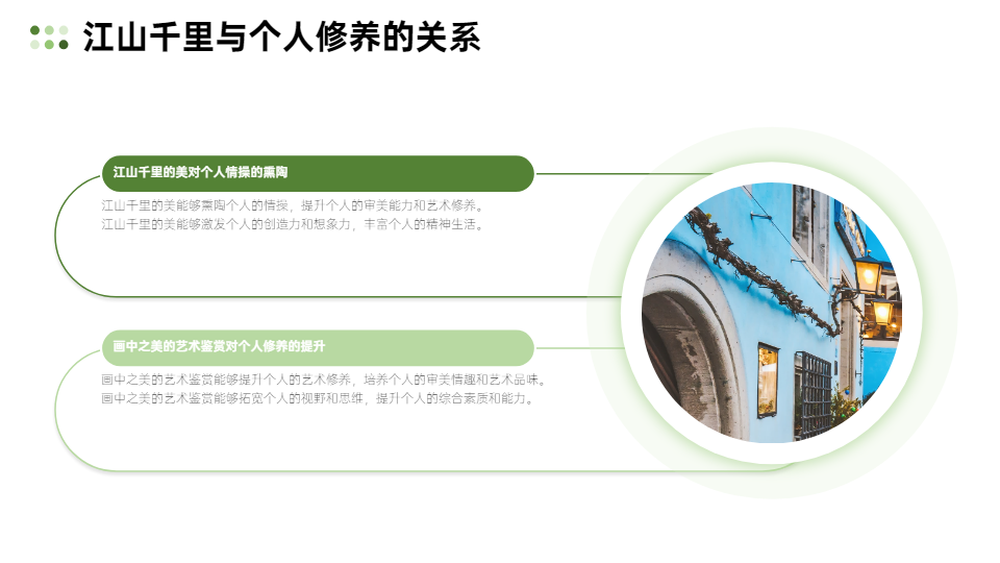 江山千里与个人修养的关系

江山千里的美对个人情操的熏陶

江山千里的美能够熏陶个人的情操，提升个人的审美能力和艺术修养。
江山千里的美能够激发个人的创造力和想象力，丰富个人的精神生活。

画中之美的艺术鉴赏对个人修养的提升

画中之美的艺术鉴赏能够提升个人的艺术修养，培养个人的审美情趣和艺术品味。
画中之美的艺术鉴赏能够拓宽个人的视野和思维，提升个人的综合素质和能力。